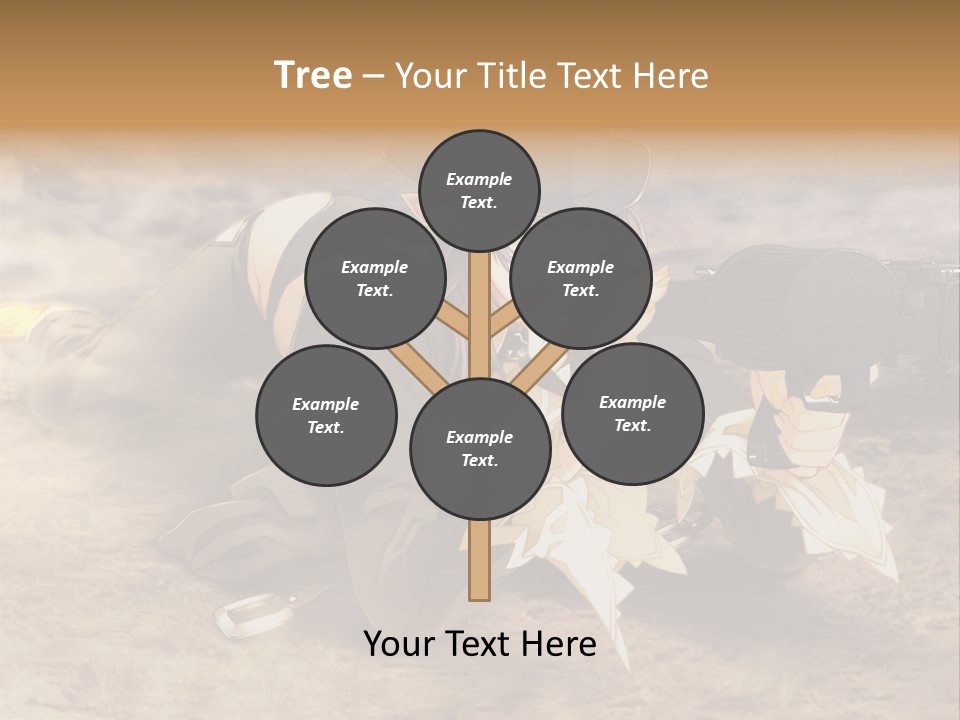 Tree – Your Title Text Here

Example Text.

Example Text.

Example Text.

Example Text.

Example Text.

Example Text.

Your Text Here